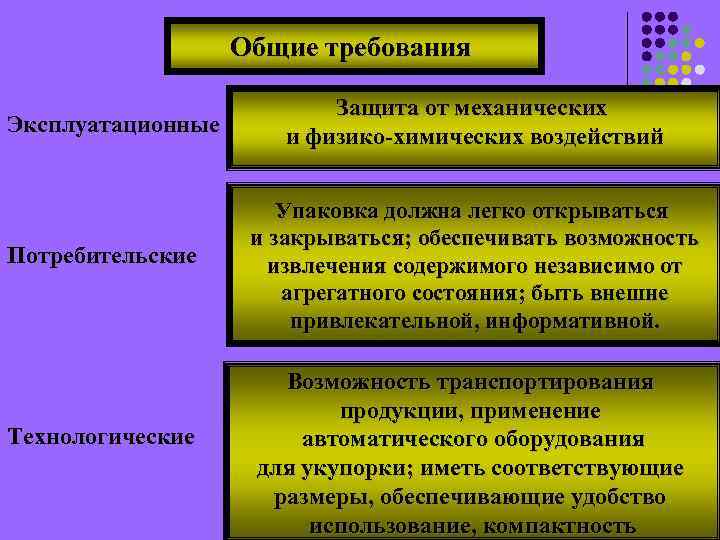 Общие требования

Эксплуатационные

Защита от механических и физико-химических воздействий

Потребительские

Упаковка должна легко открываться и закрываться; обеспечивать возможность извлечения содержимого независимо от агрегатного состояния; быть внешне привлекательной, информативной.

Технологические

Возможность транспортирования продукции, применение автоматического оборудования для укупорки; иметь соответствующие размеры, обеспечивающие удобство использование, компактность